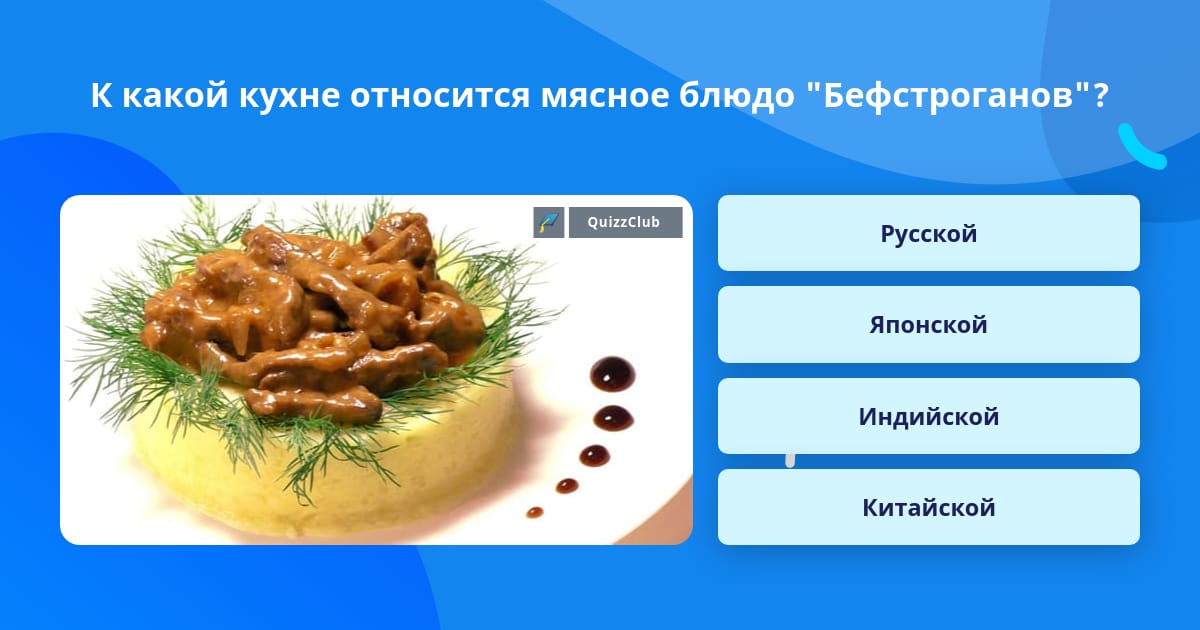 К какой кухне относится мясное блюдо "Бефстроганов"?

QuizzClub

Русской

Японской

Индийской

Китайской